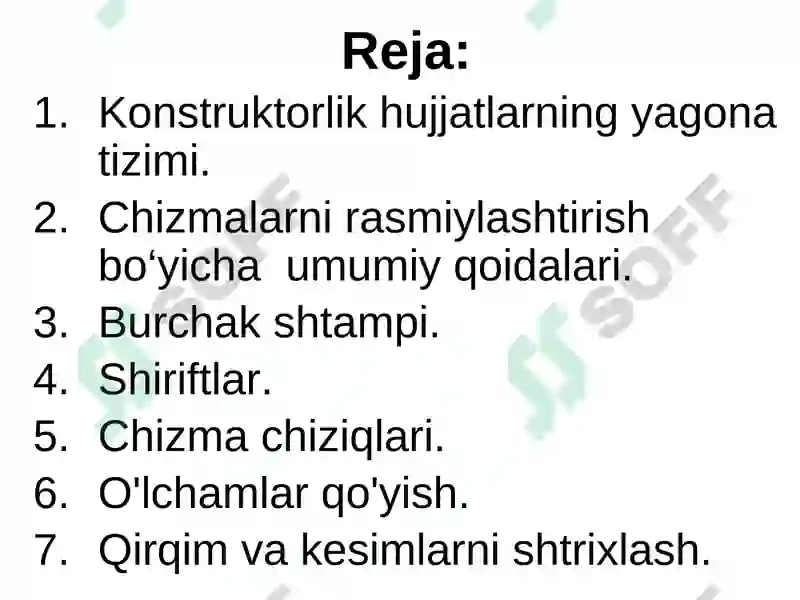 Reja:

1. Konstruktorlik hujjatlarning yagona tizimi.
2. Chizmalarni rasmiylashtirish bo‘yicha umumiy qoidalari.
3. Burchak shtampi.
4. Shiriftlar.
5. Chizma chiziqlari.
6. O'lchamlar qo'yish.
7. Qirqim va kesimlarni shtrixlash.

SOFF
SOFF